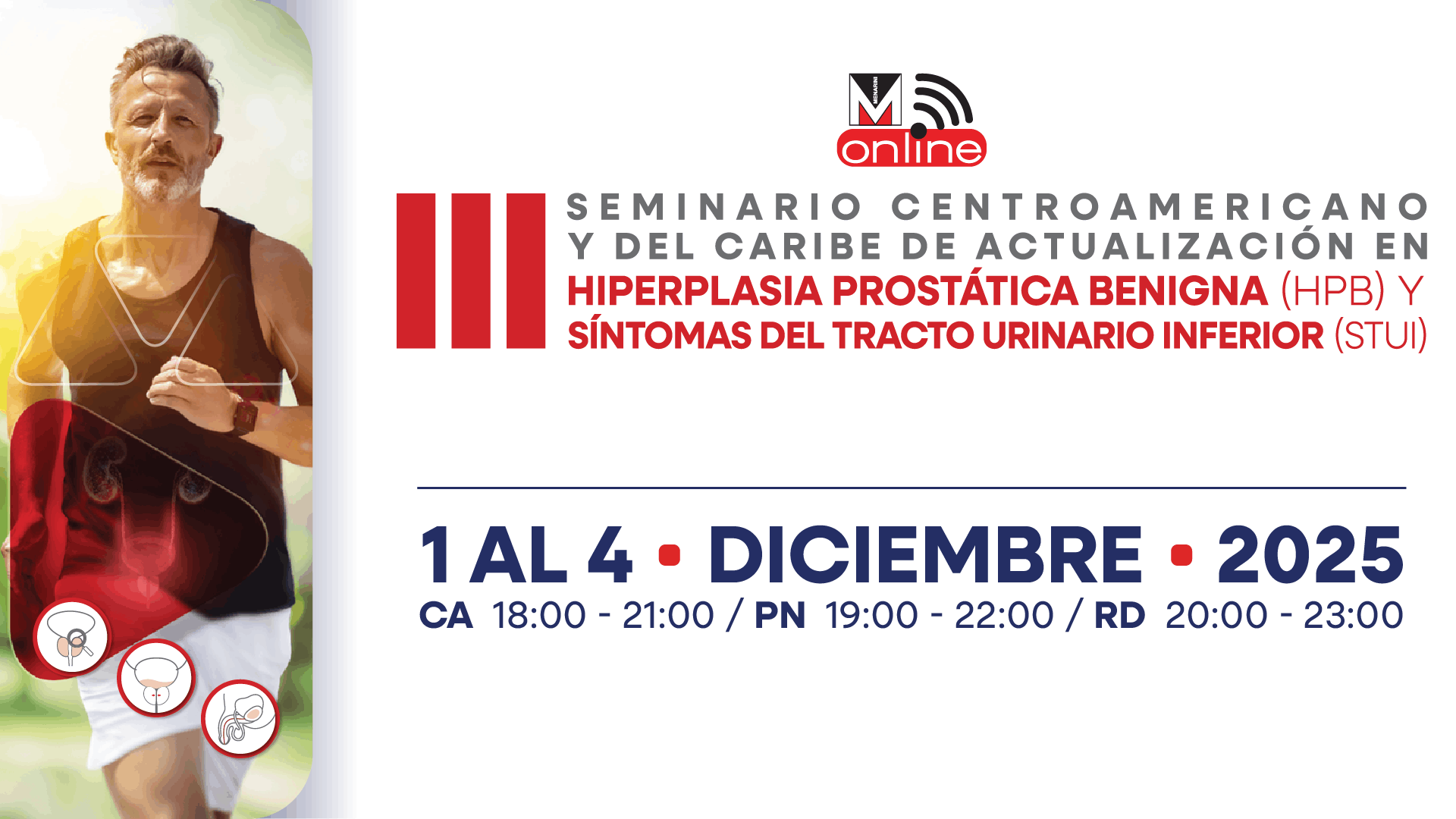 MENARINI
online

III SEMINARIO CENTROAMERICANO Y DEL CARIBE DE ACTUALIZACIÓN EN HIPERPLASIA PROSTÁTICA BENIGNA (HPB) Y SÍNTOMAS DEL TRACTO URINARIO INFERIOR (STUI)

1 AL 4 • DICIEMBRE • 2025

CA 18:00 - 21:00 / PN 19:00 - 22:00 / RD 20:00 - 23:00